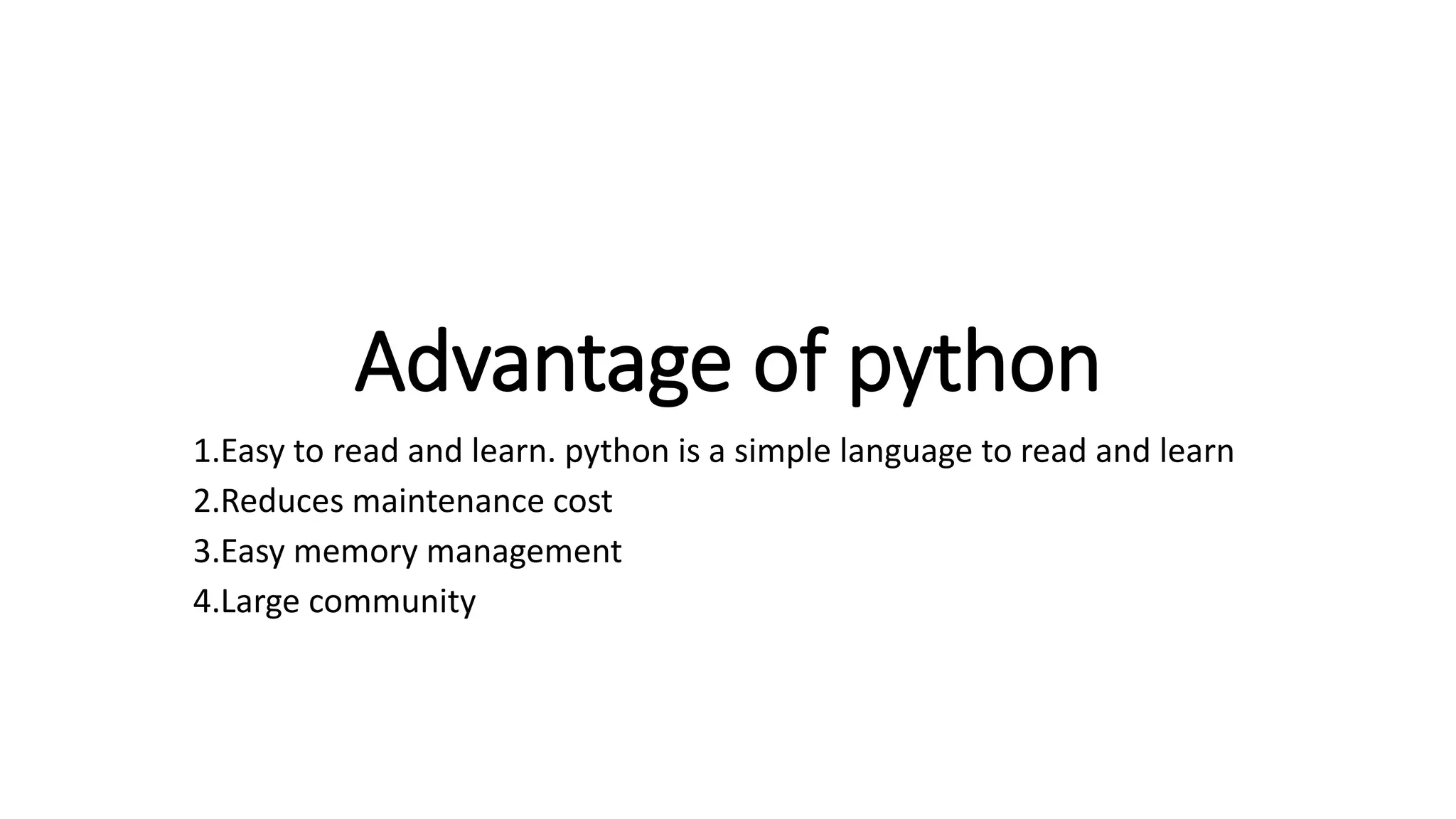 Advantage of python

1.Easy to read and learn. python is a simple language to read and learn

2.Reduces maintenance cost

3.Easy memory management

4.Large community